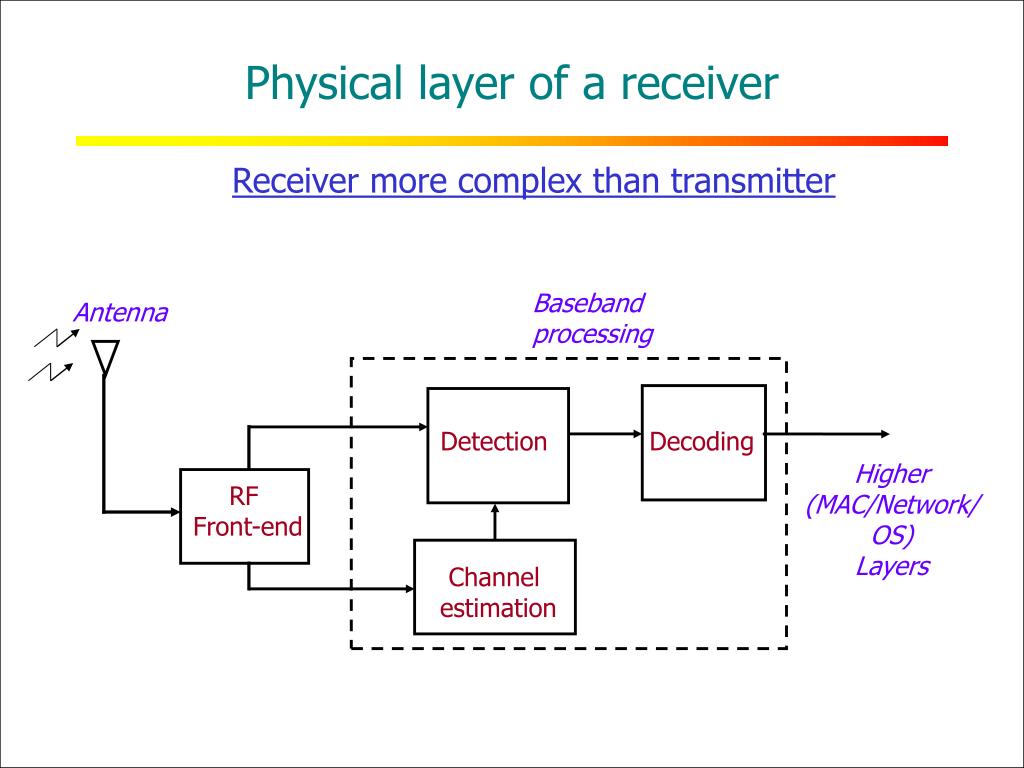 Physical layer of a receiver

Receiver more complex than transmitter

Antenna

Baseband processing

RF Front-end

Detection

Decoding

Channel estimation

Higher (MAC/Network/ OS) Layers